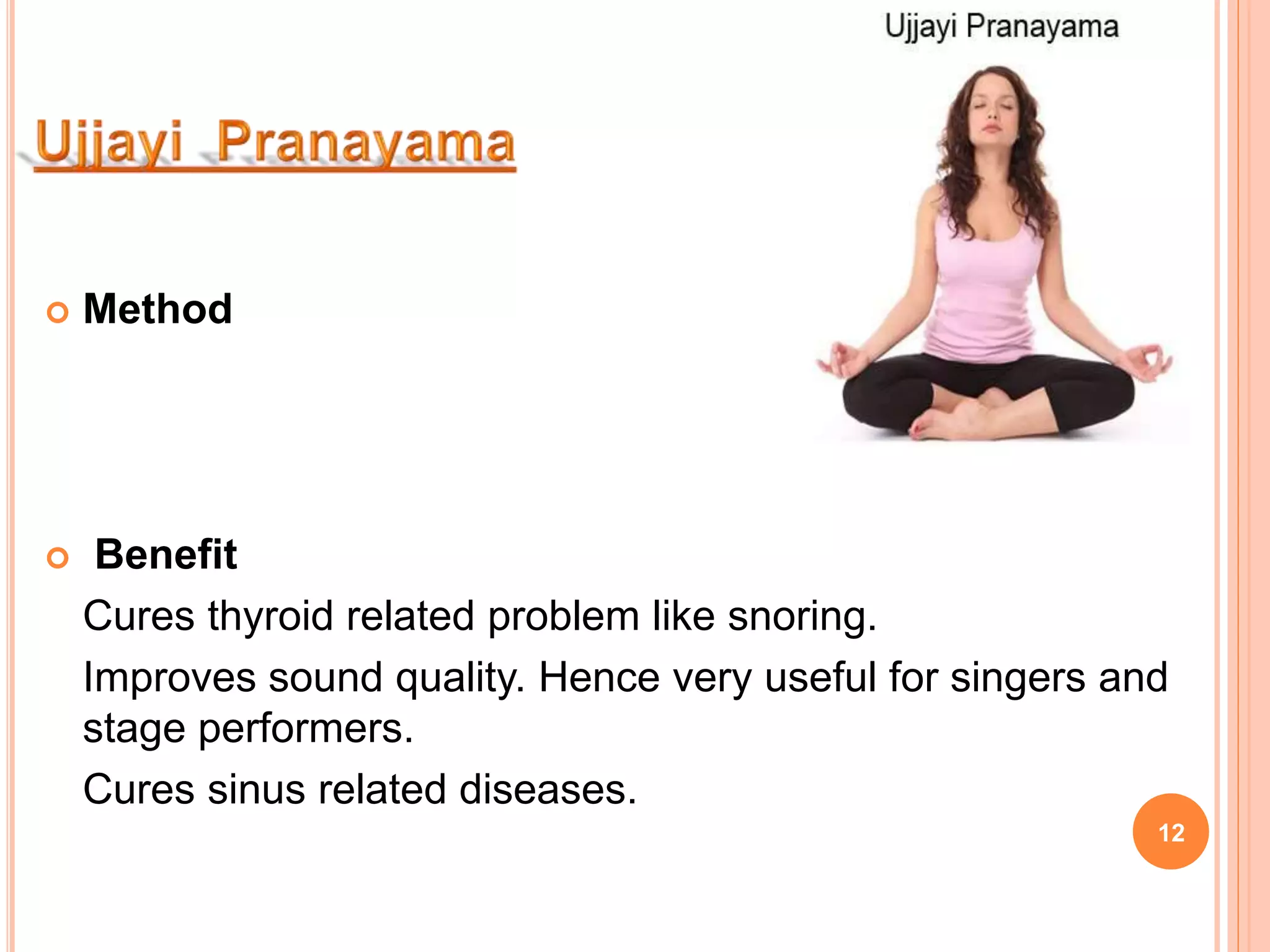 Ujjayi Pranayama

Ujjayi Pranayama

Method

Benefit

Cures thyroid related problem like snoring.

Improves sound quality. Hence very useful for singers and stage performers.

Cures sinus related diseases.

12